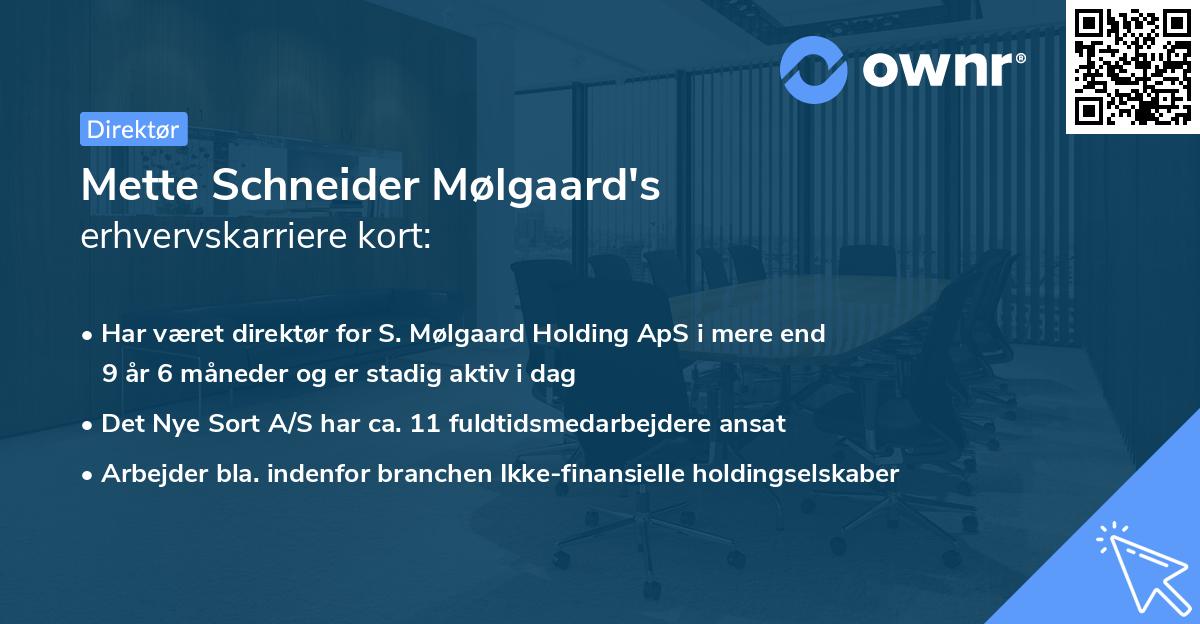 ownr®

Direktør

Mette Schneider Mølgaard's
erhvervskarriere kort:

• Har været direktør for S. Mølgaard Holding ApS i mere end 9 år 6 måneder og er stadig aktiv i dag
• Det Nye Sort A/S har ca. 11 fuldtidsmedarbejdere ansat
• Arbejder bla. indenfor branchen Ikke-finansielle holdingselskaber